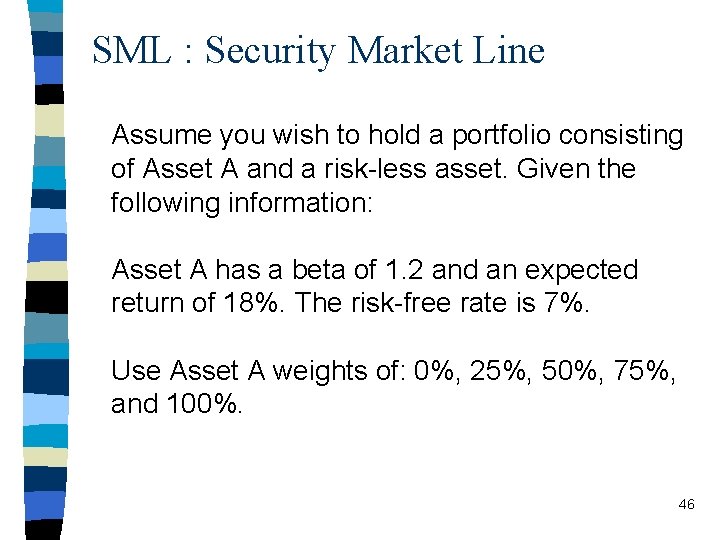 SML : Security Market Line

Assume you wish to hold a portfolio consisting of Asset A and a risk-less asset. Given the following information:

Asset A has a beta of 1.2 and an expected return of 18%. The risk-free rate is 7%.

Use Asset A weights of: 0%, 25%, 50%, 75%, and 100%.

46